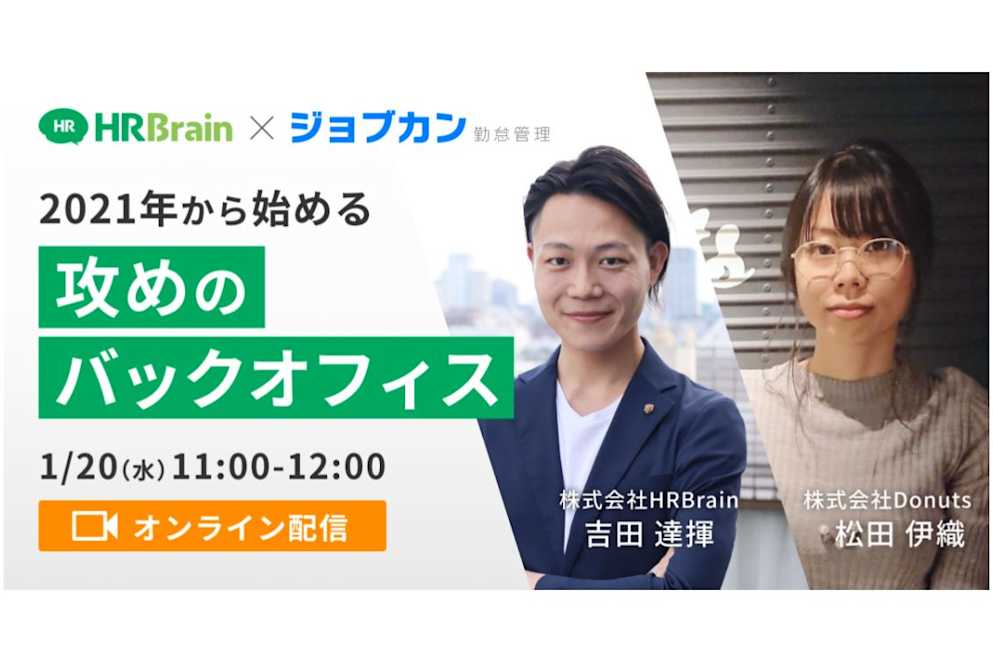 HR HRBrain × ジョブカン 勤怠管理

2021年から始める

攻めの
バックオフィス

1/20(水) 11:00-12:00

オンライン配信

株式会社HRBrain
吉田 達揮

株式会社Donuts
松田 伊織